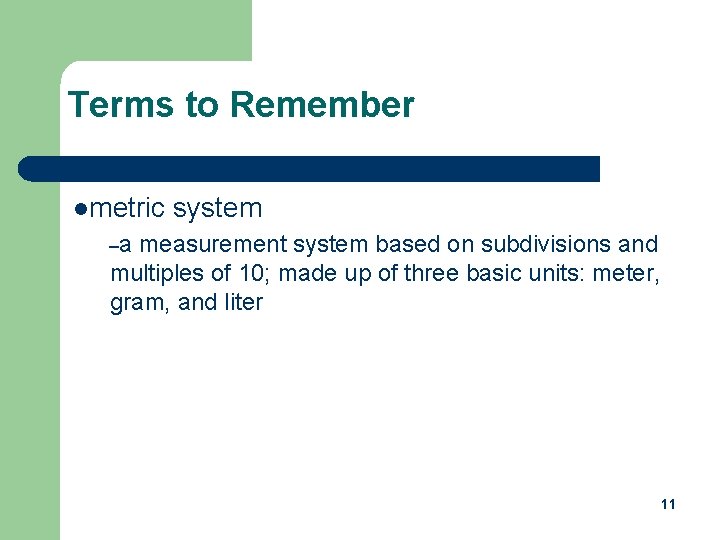 Terms to Remember

●metric system

–a measurement system based on subdivisions and multiples of 10; made up of three basic units: meter, gram, and liter

11